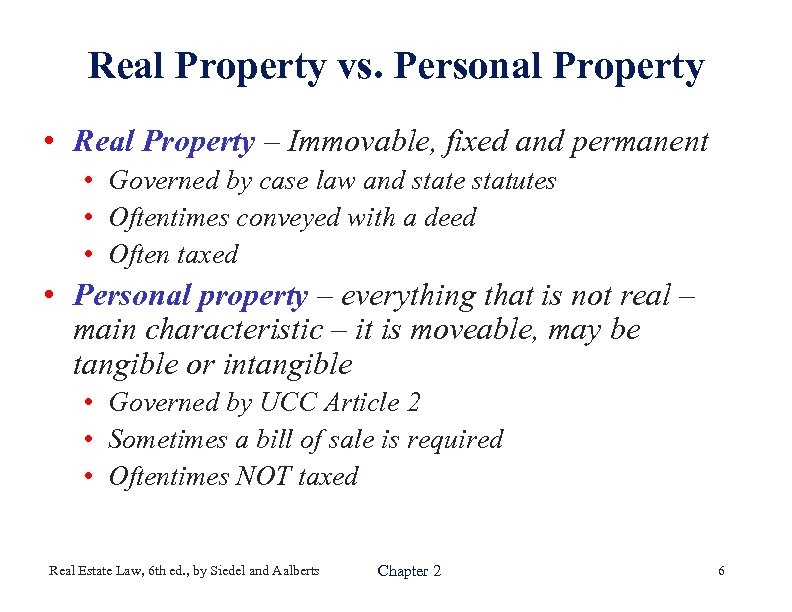 Real Property vs. Personal Property

• Real Property – Immovable, fixed and permanent
  • Governed by case law and state statutes
  • Oftentimes conveyed with a deed
  • Often taxed
• Personal property – everything that is not real – main characteristic – it is moveable, may be tangible or intangible
  • Governed by UCC Article 2
  • Sometimes a bill of sale is required
  • Oftentimes NOT taxed

Real Estate Law, 6th ed., by Siedel and Aalberts
Chapter 2
6